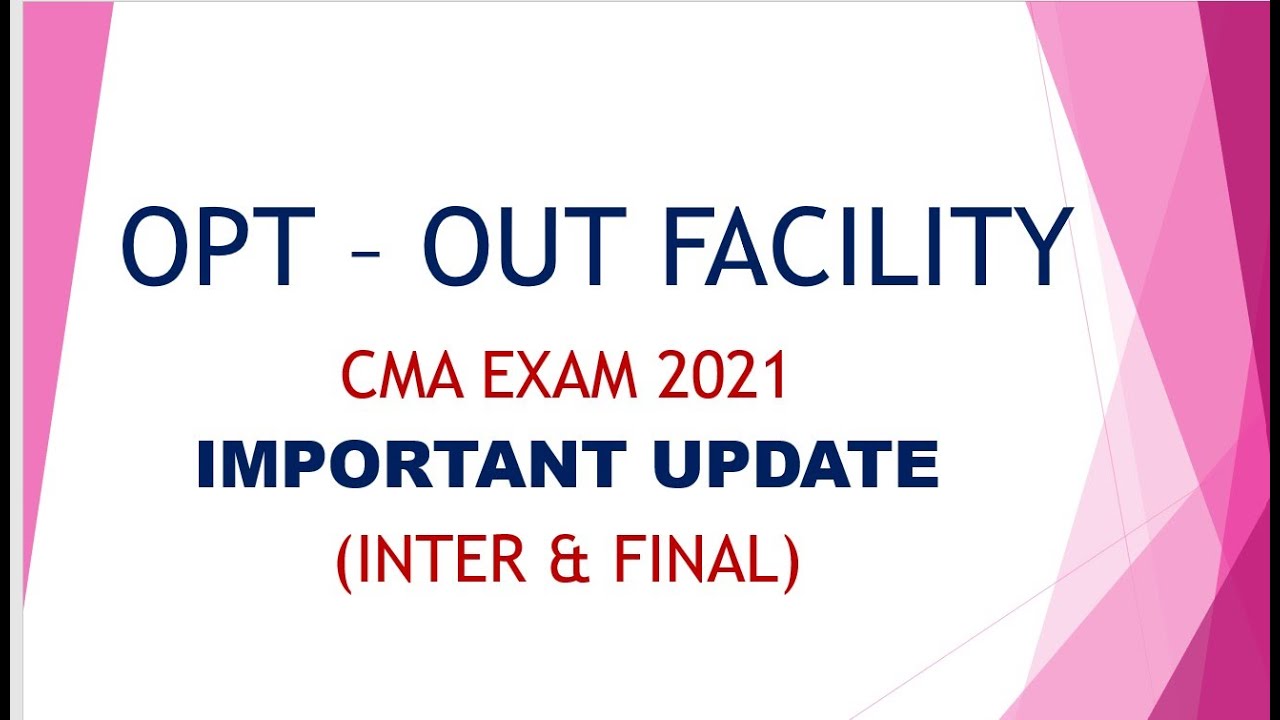 OPT – OUT FACILITY

CMA EXAM 2021

IMPORTANT UPDATE

(INTER & FINAL)